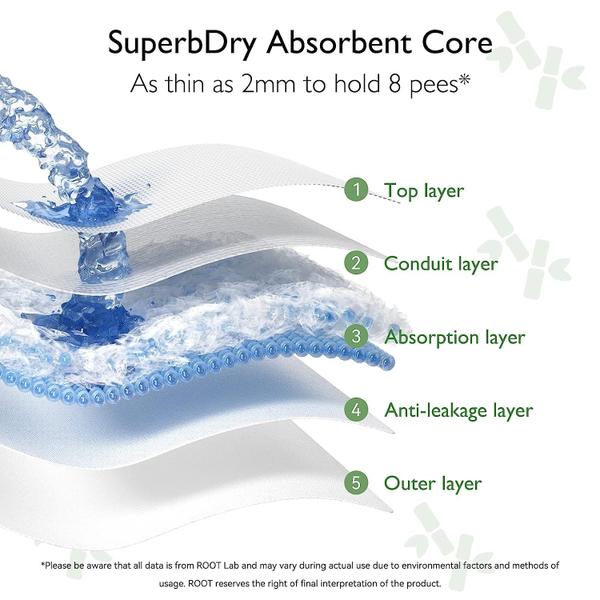 SuperbDry Absorbent Core
As thin as 2mm to hold 8 pees*

1 Top layer

2 Conduit layer

3 Absorption layer

4 Anti-leakage layer

5 Outer layer

*Please be aware that all data is from ROOT Lab and may vary during actual use due to environmental factors and methods of usage. ROOT reserves the right of final interpretation of the product.